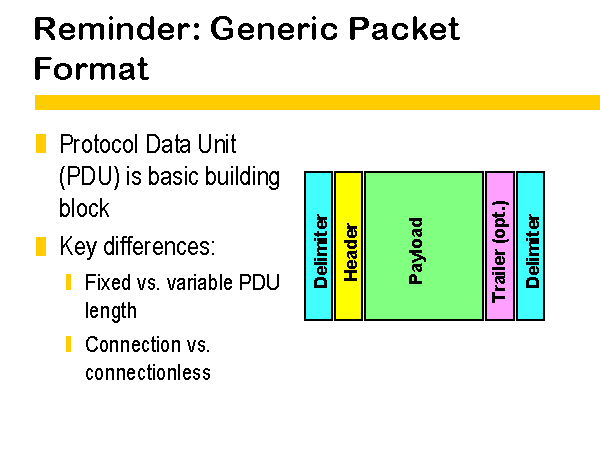 Reminder: Generic Packet Format

Protocol Data Unit (PDU) is basic building block

Key differences:

Fixed vs. variable PDU length

Connection vs. connectionless

Delimiter

Header

Payload

Trailer (opt.)

Delimiter